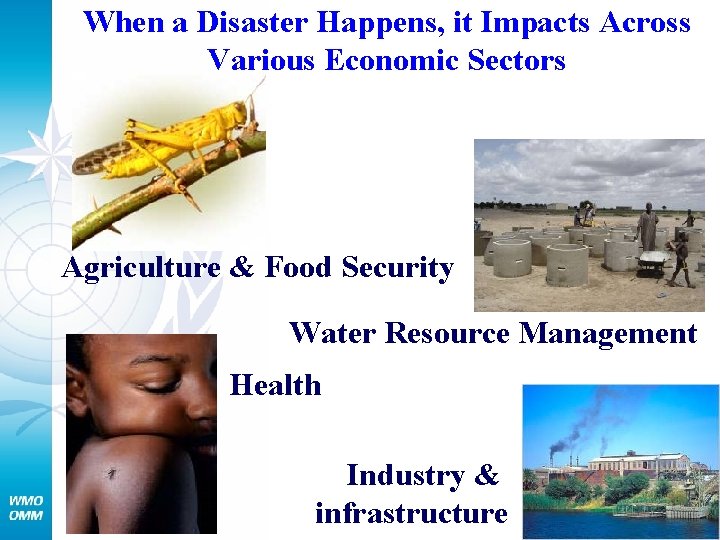 When a Disaster Happens, it Impacts Across Various Economic Sectors

Agriculture & Food Security

Water Resource Management

Health

Industry & infrastructure

WMO
OMM